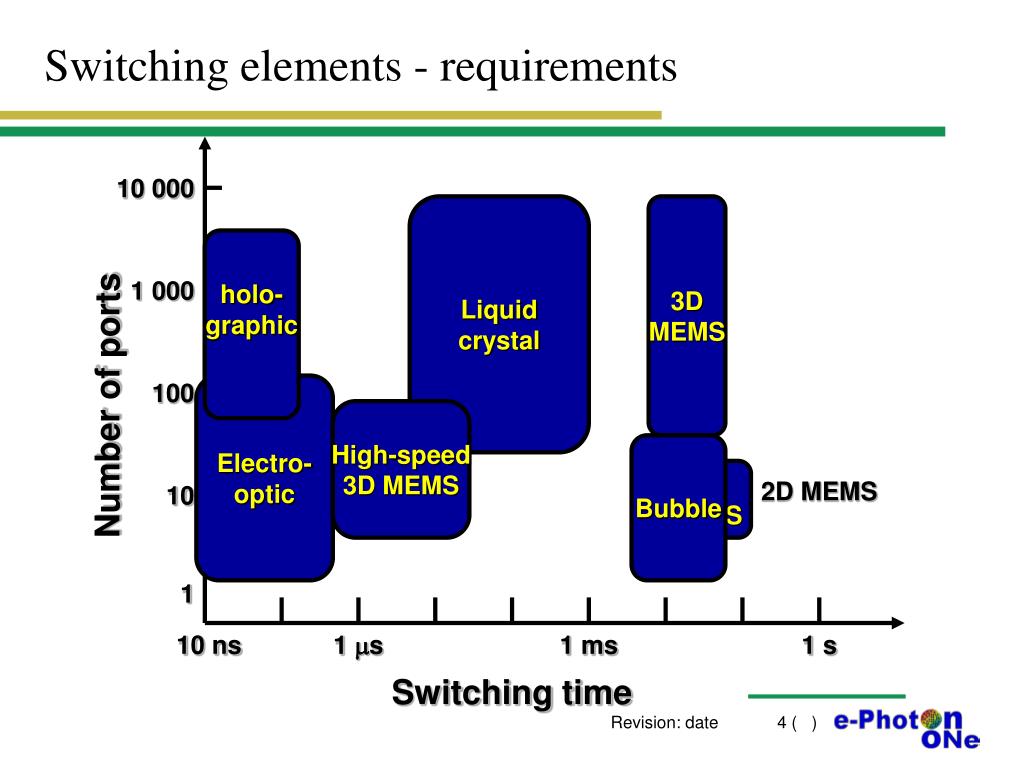 Switching elements - requirements

Number of ports

10 000

1 000

100

10

1

holo-graphic

Electro-optic

High-speed 3D MEMS

Liquid crystal

3D MEMS

Bubble

S

2D MEMS

10 ns

1 $\mu$s

1 ms

1 s

Switching time

Revision: date

4 ( )

e-Photon ONe